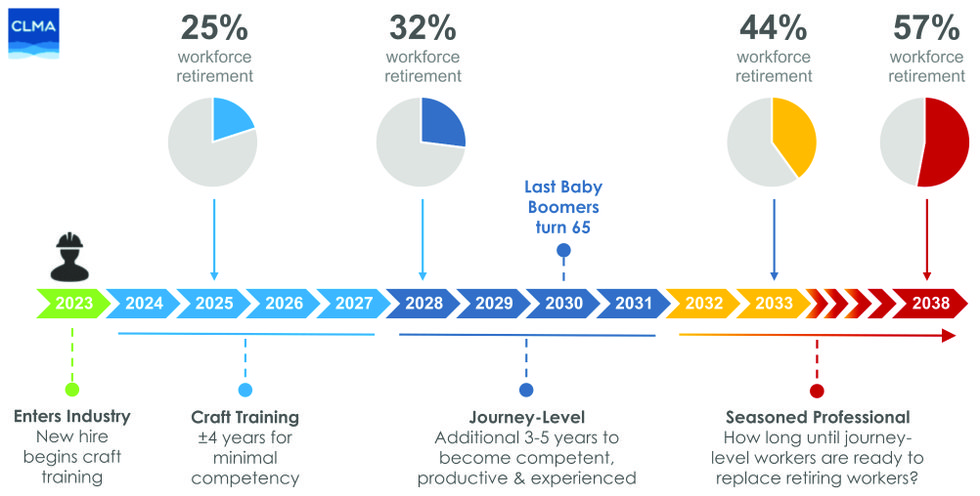 CLMA

25%
workforce
retirement

32%
workforce
retirement

44%
workforce
retirement

57%
workforce
retirement

Last Baby Boomers turn 65

2023 2024 2025 2026 2027 2028 2029 2030 2031 2032 2033 2038

Enters Industry
New hire begins craft training

Craft Training
±4 years for minimal competency

Journey-Level
Additional 3-5 years to become competent, productive & experienced

Seasoned Professional
How long until journey-level workers are ready to replace retiring workers?